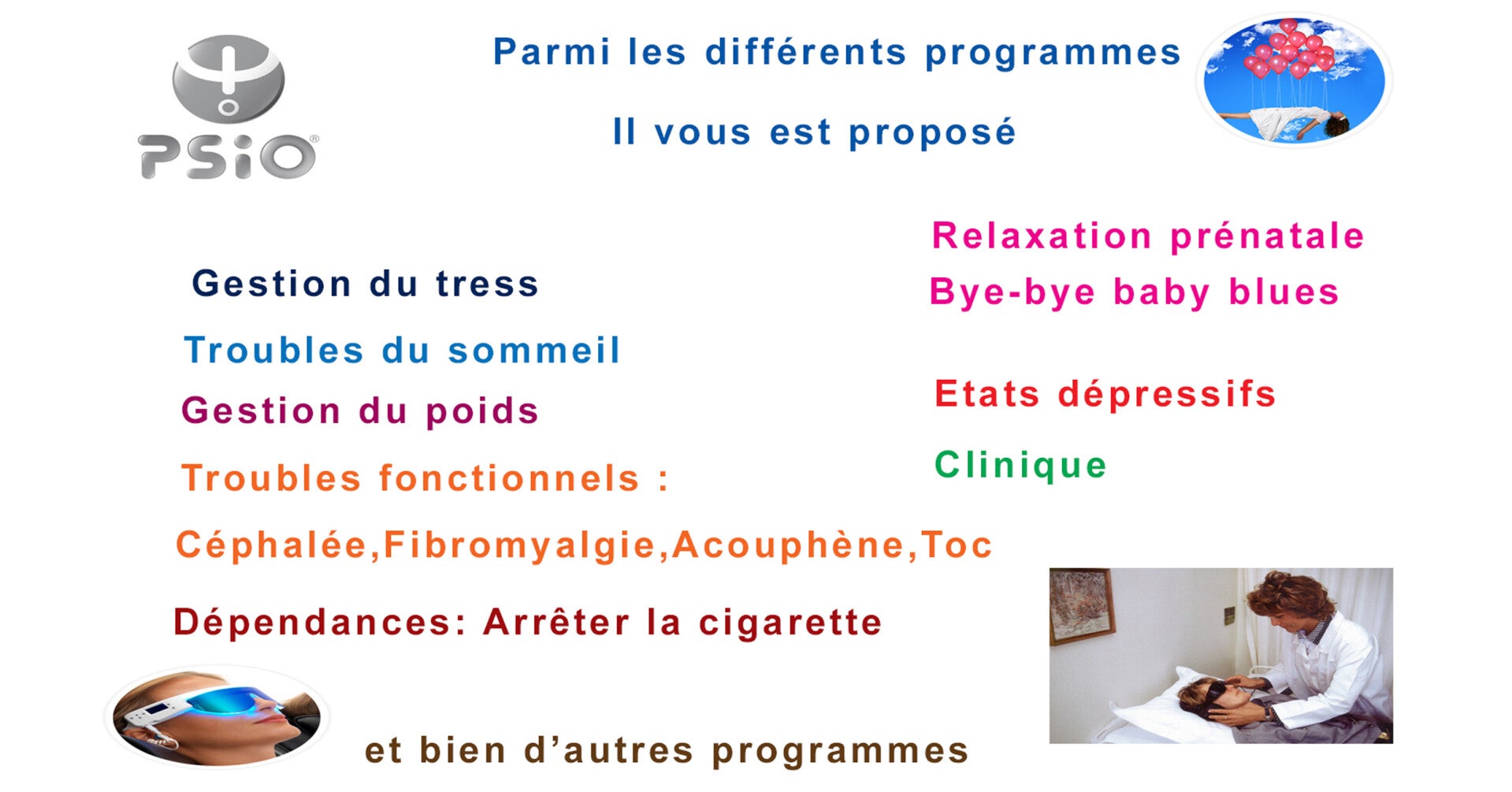 PSiO®

Parmi les différents programmes

Il vous est proposé

Gestion du tress

Troubles du sommeil

Gestion du poids

Troubles fonctionnels :

Céphalée,Fibromyalgie,Acouphène,Toc

Dépendances: Arrêter la cigarette

Relaxation prénatale

Bye-bye baby blues

Etats dépressifs

Clinique

et bien d'autres programmes